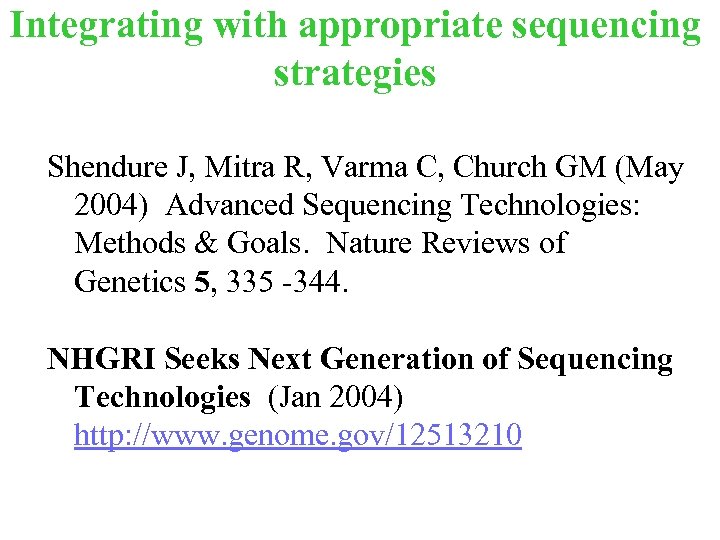 Integrating with appropriate sequencing strategies

Shendure J, Mitra R, Varma C, Church GM (May 2004) Advanced Sequencing Technologies: Methods & Goals. Nature Reviews of Genetics 5, 335 -344.

NHGRI Seeks Next Generation of Sequencing Technologies (Jan 2004) http://www.genome.gov/12513210